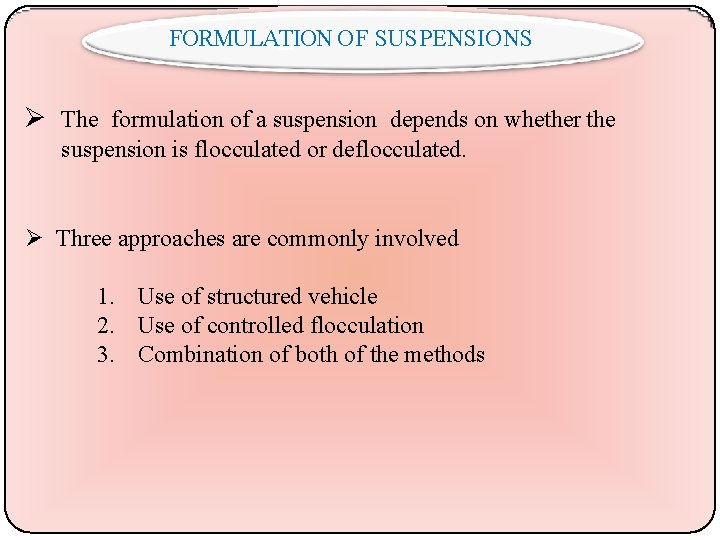 FORMULATION OF SUSPENSIONS

➢ The formulation of a suspension depends on whether the suspension is flocculated or deflocculated.

➢ Three approaches are commonly involved

1. Use of structured vehicle
2. Use of controlled flocculation
3. Combination of both of the methods